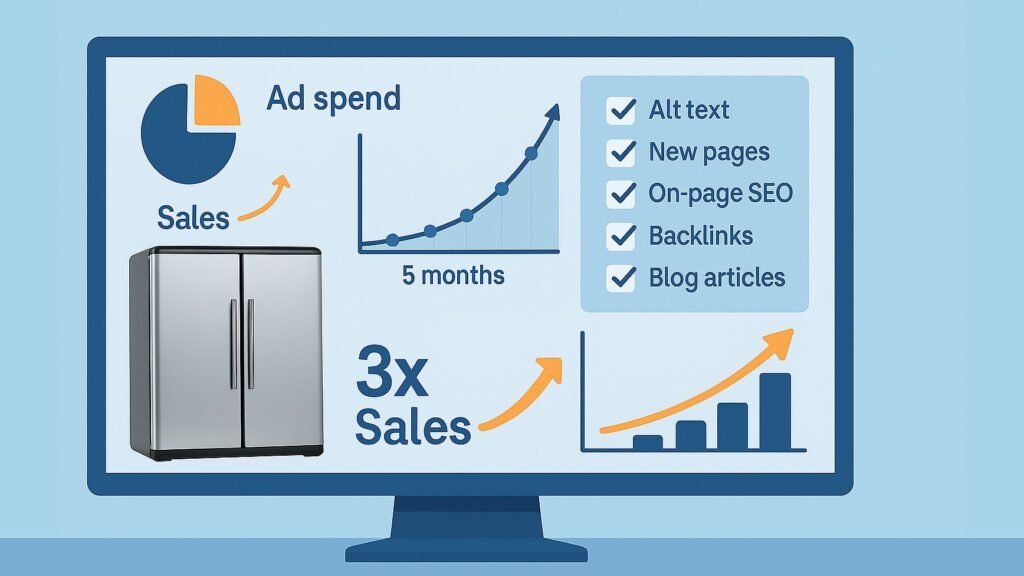 Ad spend

Sales

5 months

Alt text
New pages
On-page SEO
Backlinks
Blog articles

3x
Sales